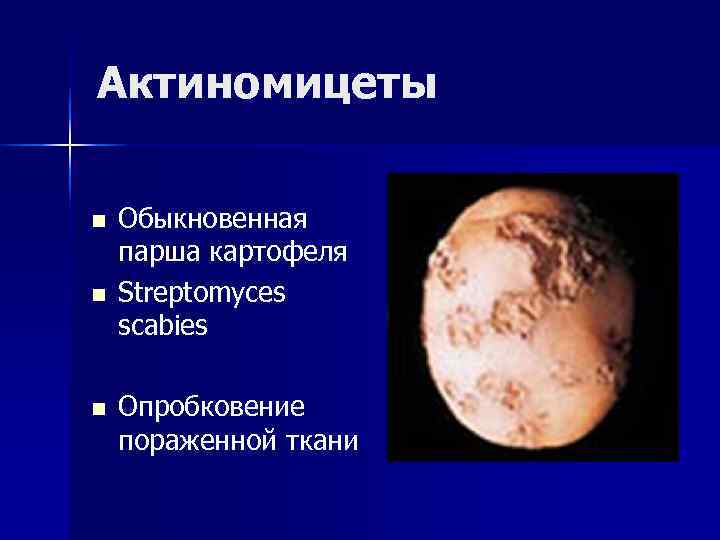 Актиномицеты

- Обыкновенная парша картофеля
- Streptomyces scabies

- Опробковение пораженной ткани